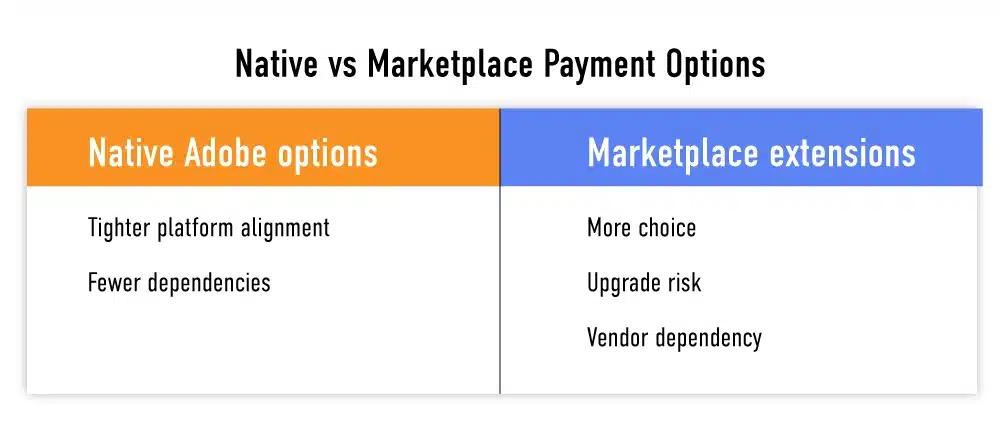 Native vs Marketplace Payment Options

| Native Adobe options | Marketplace extensions |
|---|---|
| Tighter platform alignment | More choice |
| Fewer dependencies | Upgrade risk |
| | Vendor dependency |